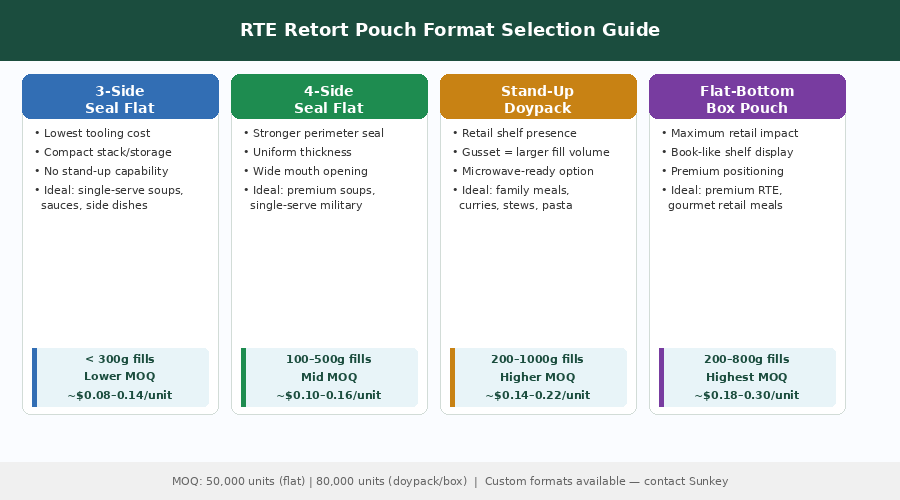 RTE Retort Pouch Format Selection Guide

3-Side Seal Flat

• Lowest tooling cost
• Compact stack/storage
• No stand-up capability
• Ideal: single-serve soups, sauces, side dishes

< 300g fills
Lower MOQ
~\$0.08–0.14/unit

4-Side Seal Flat

• Stronger perimeter seal
• Uniform thickness
• Wide mouth opening
• Ideal: premium soups, single-serve military

100–500g fills
Mid MOQ
~\$0.10–0.16/unit

Stand-Up Doypack

• Retail shelf presence
• Gusset = larger fill volume
• Microwave-ready option
• Ideal: family meals, curries, stews, pasta

200–1000g fills
Higher MOQ
~\$0.14–0.22/unit

Flat-Bottom Box Pouch

• Maximum retail impact
• Book-like shelf display
• Premium positioning
• Ideal: premium RTE, gourmet retail meals

200–800g fills
Highest MOQ
~\$0.18–0.30/unit

MOQ: 50,000 units (flat) | 80,000 units (doypack/box) | Custom formats available — contact Sunkey